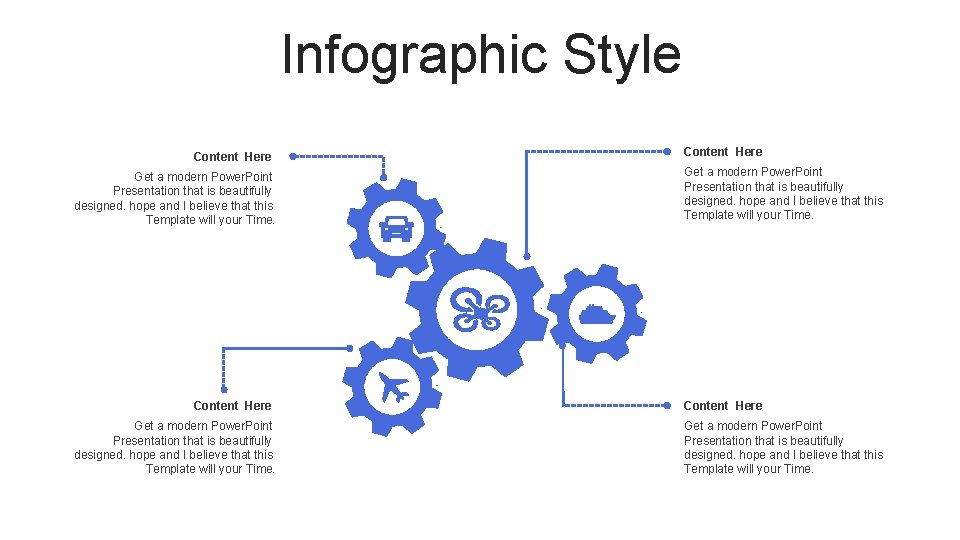 Infographic Style

Content Here

Get a modern PowerPoint Presentation that is beautifully designed. hope and I believe that this Template will your Time.

Content Here

Get a modern PowerPoint Presentation that is beautifully designed. hope and I believe that this Template will your Time.

Content Here

Get a modern PowerPoint Presentation that is beautifully designed. hope and I believe that this Template will your Time.

Content Here

Get a modern PowerPoint Presentation that is beautifully designed. hope and I believe that this Template will your Time.